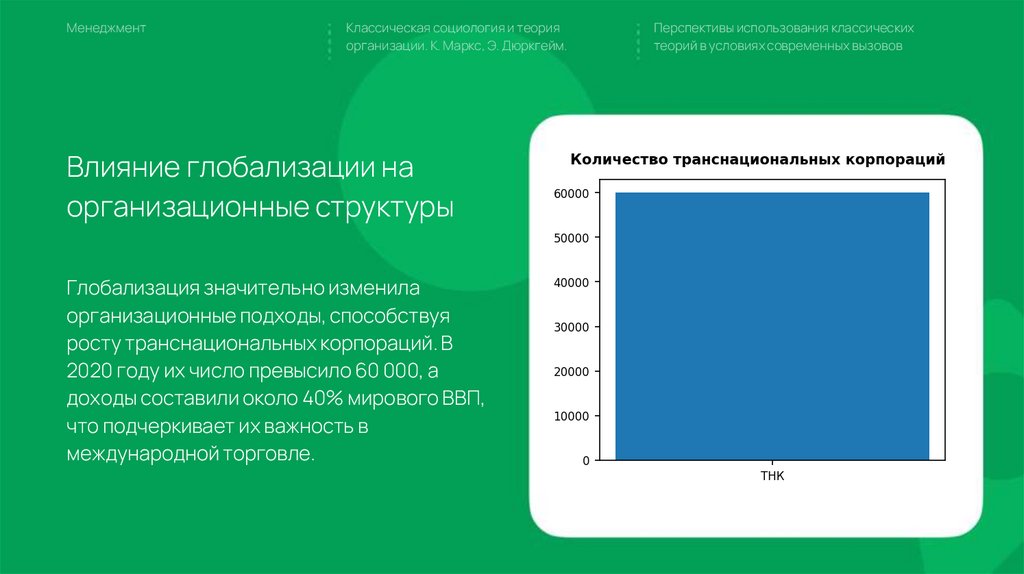 Менеджмент

Классическая социология и теория организации. К. Маркс, Э. Дюркгейм.

Перспективы использования классических теорий в условиях современных вызовов

Влияние глобализации на организационные структуры

Глобализация значительно изменила организационные подходы, способствуя росту транснациональных корпораций. В 2020 году их число превысило 60 000, а доходы составили около 40% мирового ВВП, что подчеркивает их важность в международной торговле.

Количество транснациональных корпораций

60000
50000
40000
30000
20000
10000
0

ТНК